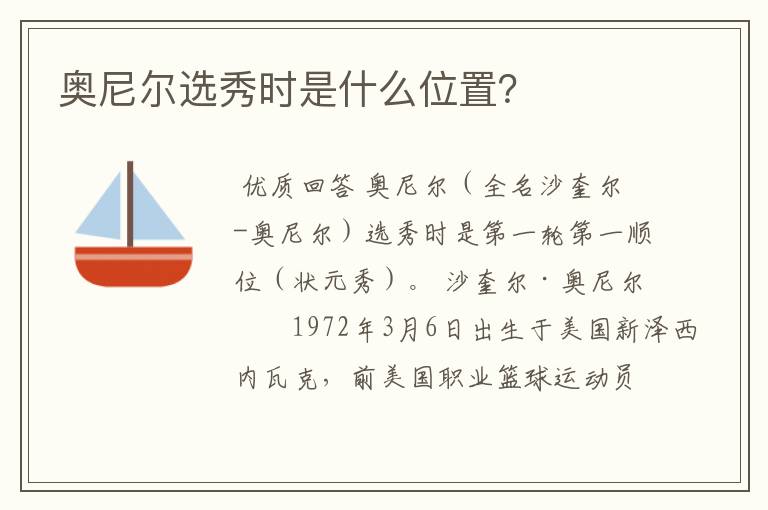 奥尼尔选秀时是什么位置？

优质回答 奥尼尔（全名沙奎尔-奥尼尔）选秀时是第一轮第一顺位（状元秀）。 沙奎尔·奥尼尔

1972年3月6日出生于美国新泽西内瓦克，前美国职业篮球运动员